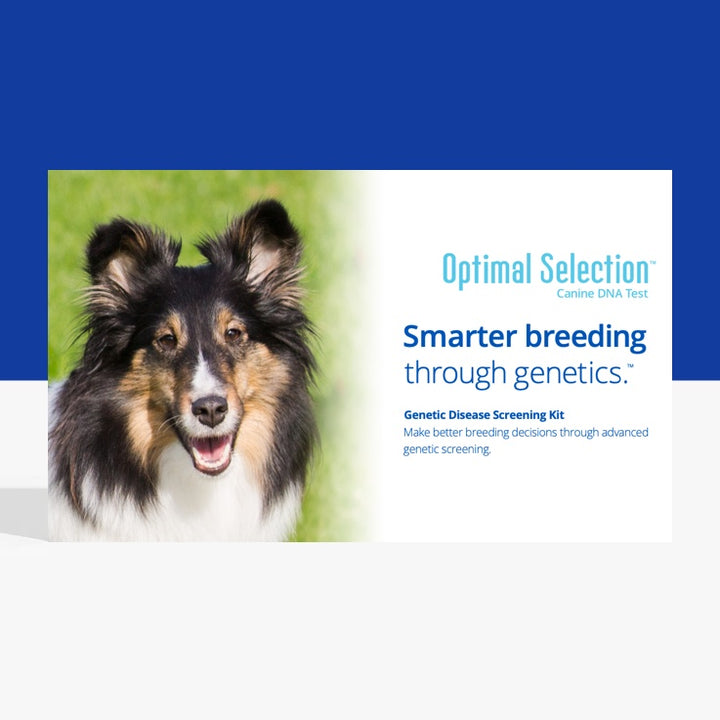 Optimal Selection™
Canine DNA Test

Smarter breeding through genetics.™

Genetic Disease Screening Kit
Make better breeding decisions through advanced genetic screening.